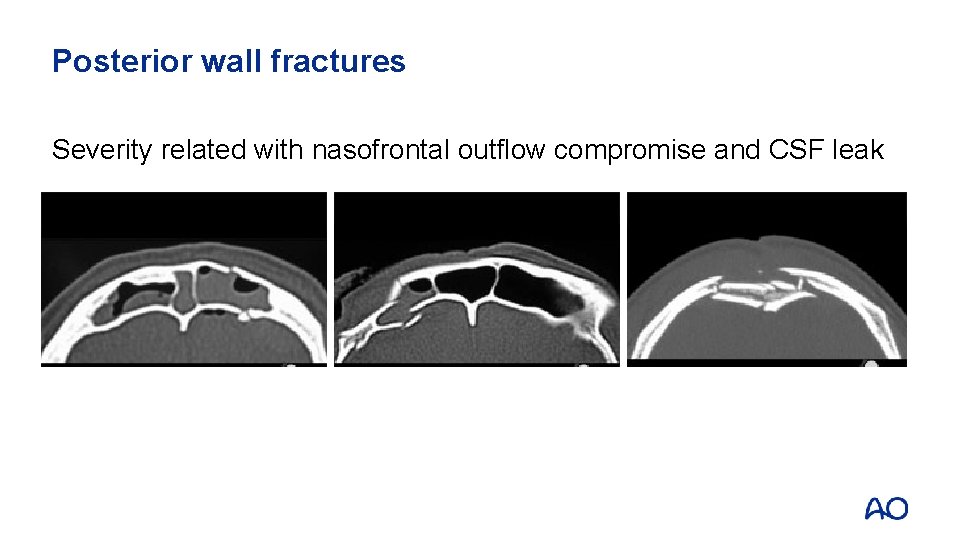 Posterior wall fractures

Severity related with nasofrontal outflow compromise and CSF leak

AO